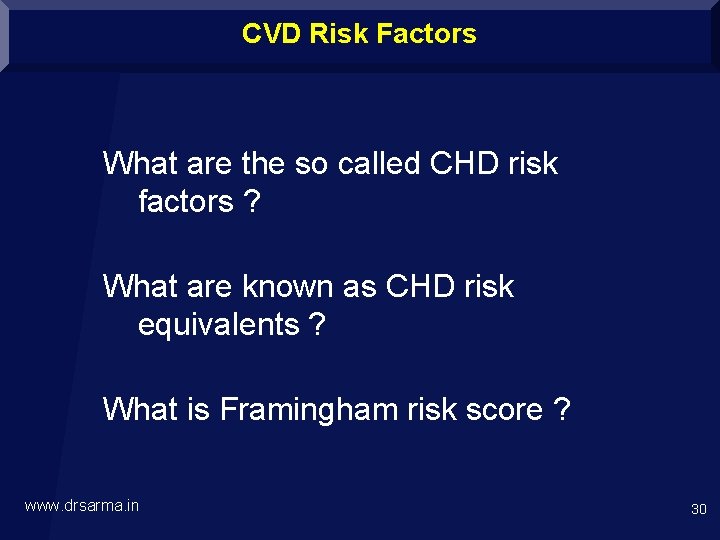 CVD Risk Factors

What are the so called CHD risk factors ?

What are known as CHD risk equivalents ?

What is Framingham risk score ?

www.drsarma.in

30